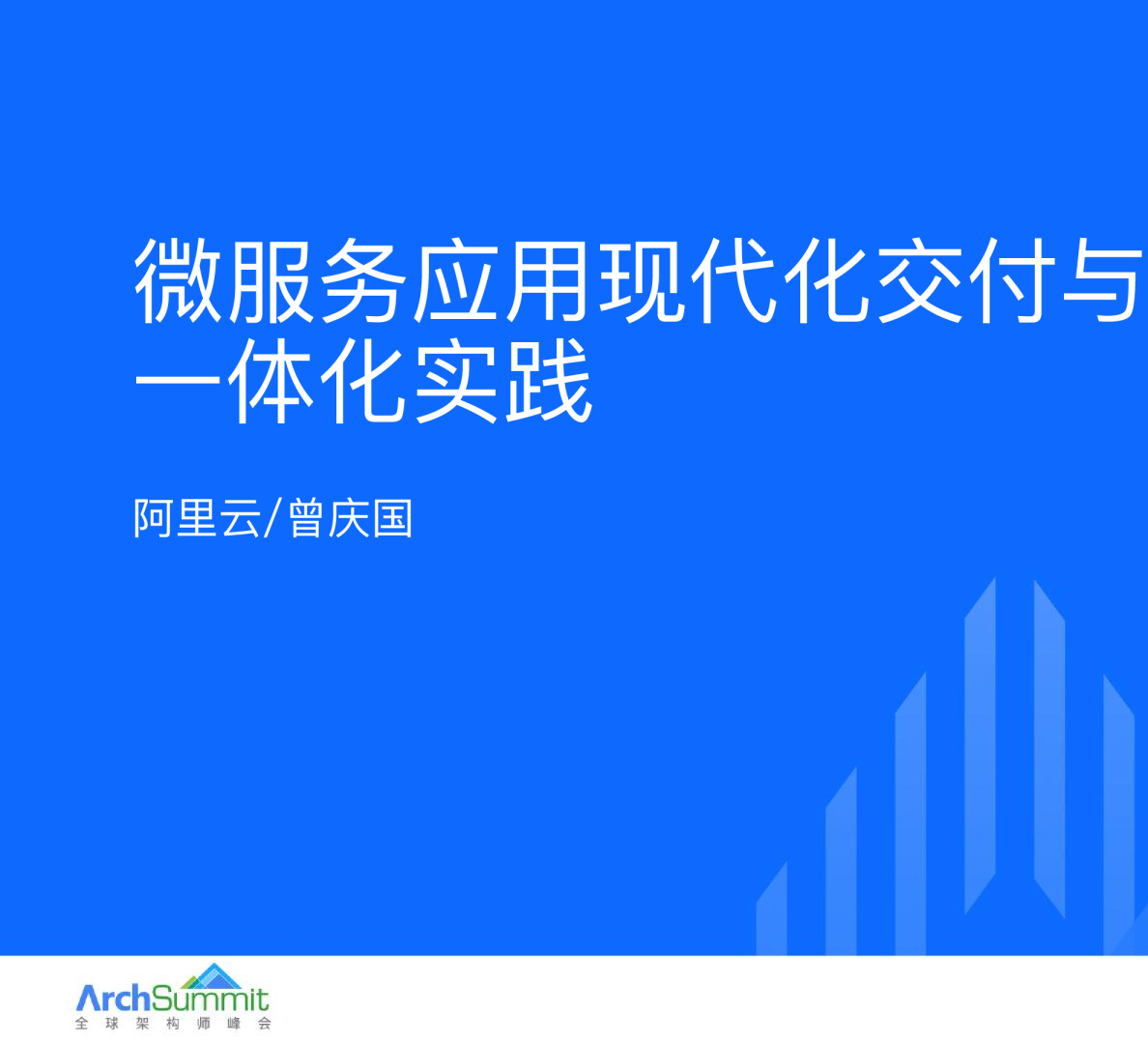 微服务应用现代化交付与一体化实践

阿里云/曾庆国

ArchSummit
全球架构师峰会